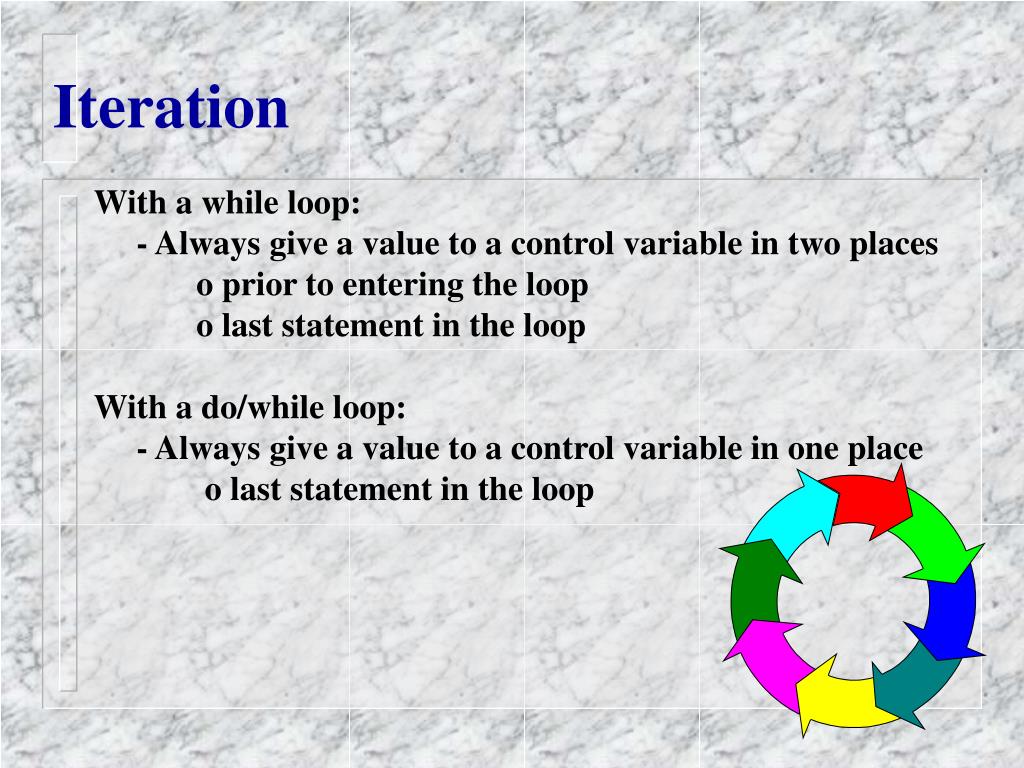 Iteration

With a while loop:
- Always give a value to a control variable in two places
o prior to entering the loop
o last statement in the loop

With a do/while loop:
- Always give a value to a control variable in one place
o last statement in the loop